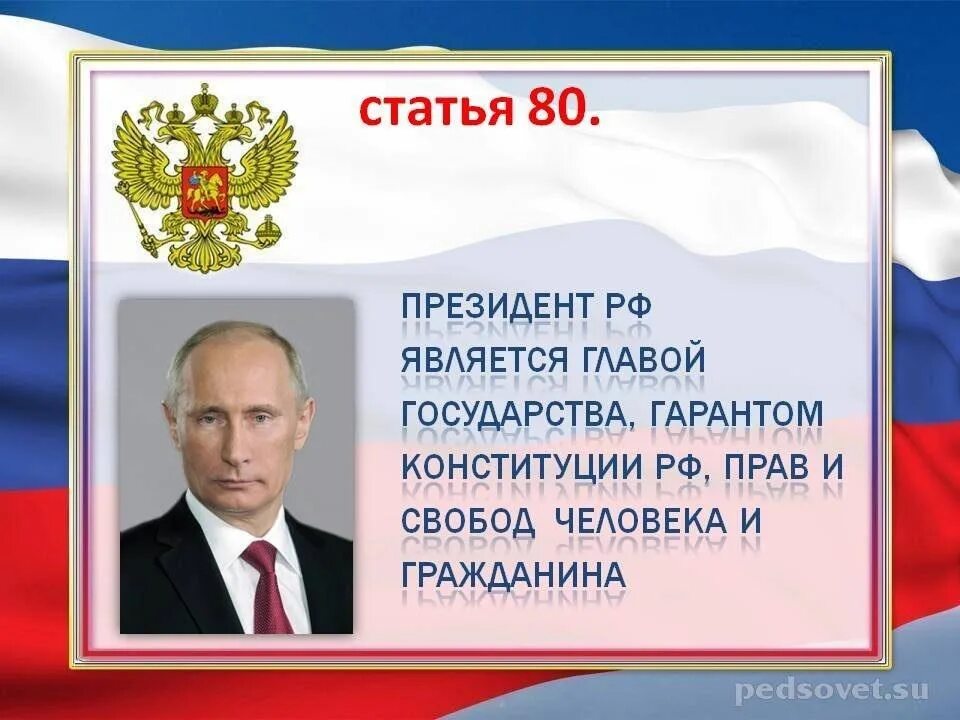 статья 80.

ПРЕЗИДЕНТ РФ ЯВЛЯЕТСЯ ГЛАВОЙ ГОСУДАРСТВА, ГАРАНТОМ КОНСТИТУЦИИ РФ, ПРАВ И СВОБОД ЧЕЛОВЕКА И ГРАЖДАНИНА

pedsovet.su